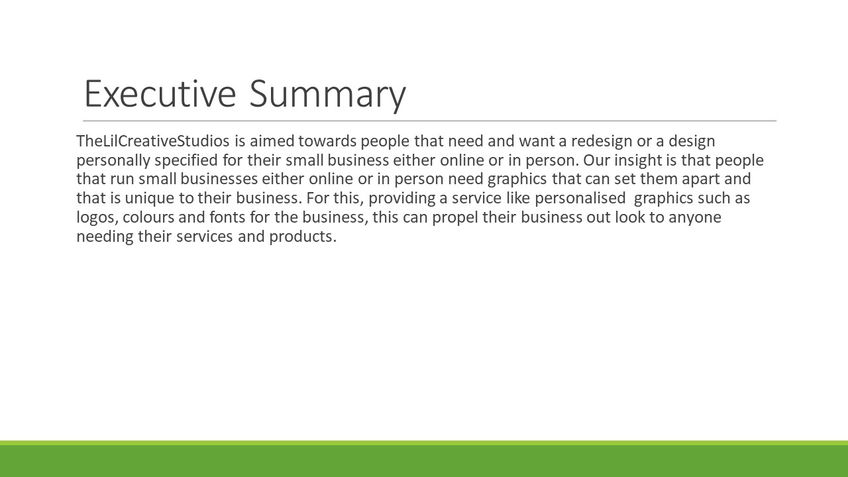 Executive Summary

TheLilCreativeStudios is aimed towards people that need and want a redesign or a design personally specified for their small business either online or in person. Our insight is that people that run small businesses either online or in person need graphics that can set them apart and that is unique to their business. For this, providing a service like personalised graphics such as logos, colours and fonts for the business, this can propel their business out look to anyone needing their services and products.